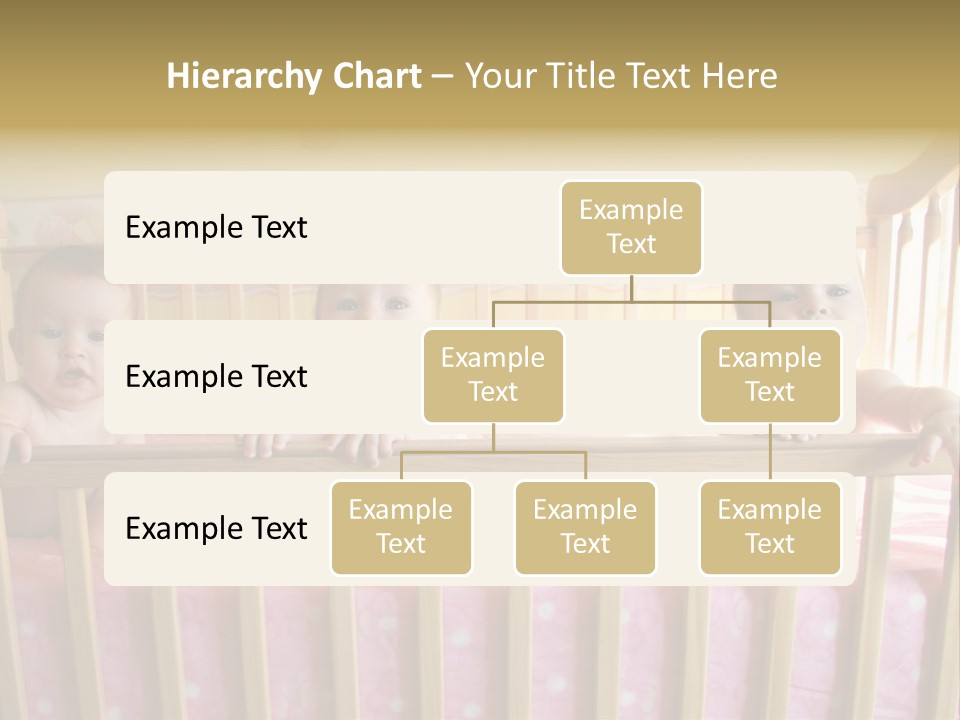 Hierarchy Chart – Your Title Text Here

Example Text

Example Text

Example Text

Example Text

Example Text

Example Text

Example Text

Example Text

Example Text